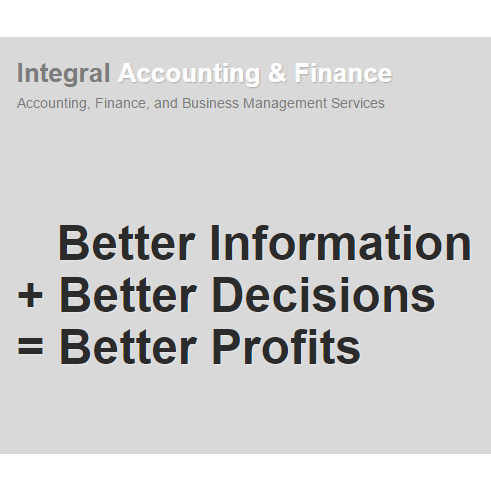 Integral Accounting & Finance

Accounting, Finance, and Business Management Services

Better Information
+ Better Decisions
= Better Profits